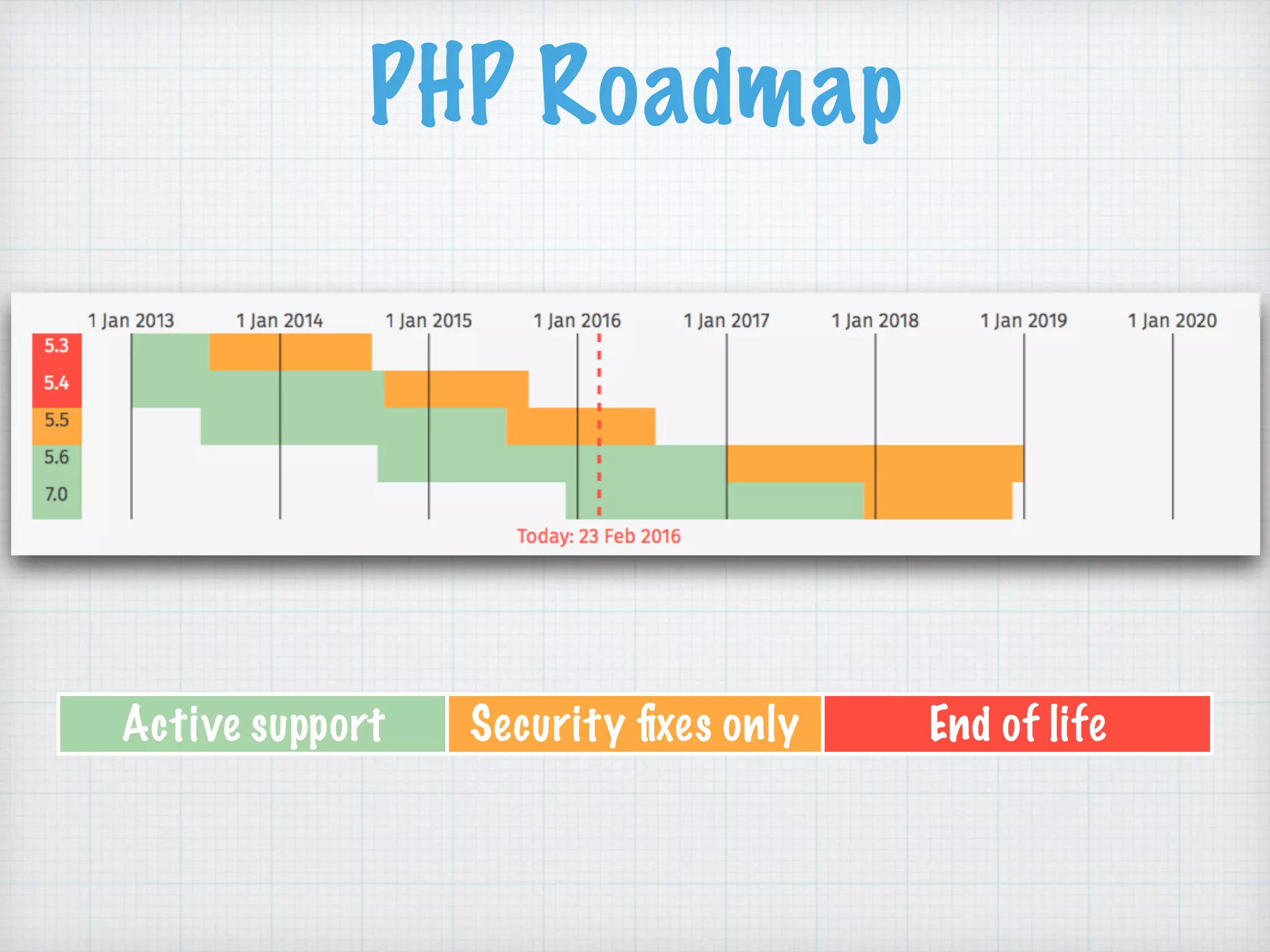 PHP Roadmap

1 Jan 2013 1 Jan 2014 1 Jan 2015 1 Jan 2016 1 Jan 2017 1 Jan 2018 1 Jan 2019 1 Jan 2020

5.3
5.4
5.5
5.6
7.0

Today: 23 Feb 2016

Active support
Security fixes only
End of life